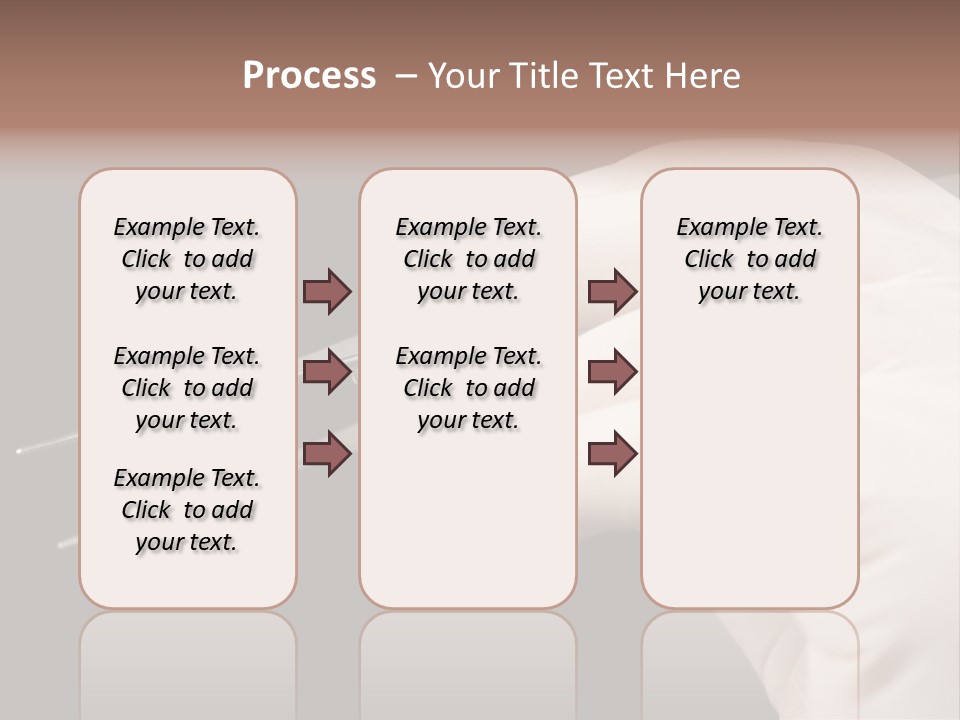 Process – Your Title Text Here

Example Text. Click to add your text.

Example Text. Click to add your text.

Example Text. Click to add your text.

Example Text. Click to add your text.

Example Text. Click to add your text.

Example Text. Click to add your text.